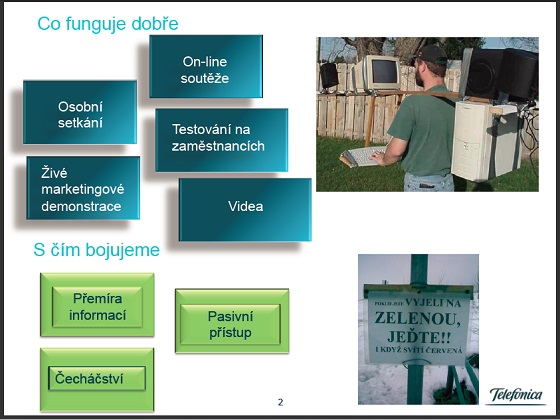 Co funguje dobře

On-line soutěže

Osobní setkání

Testování na zaměstnancích

Živé marketingové demonstrace

Videa

S čím bojujeme

Přemíra informací

Pasivní přístup

Čecháčství

POKUD JSTE VYJELI NA ZELENOU, JEĎTE!! I KDYŽ SVÍTÍ ČERVENÁ

2

Telefónica